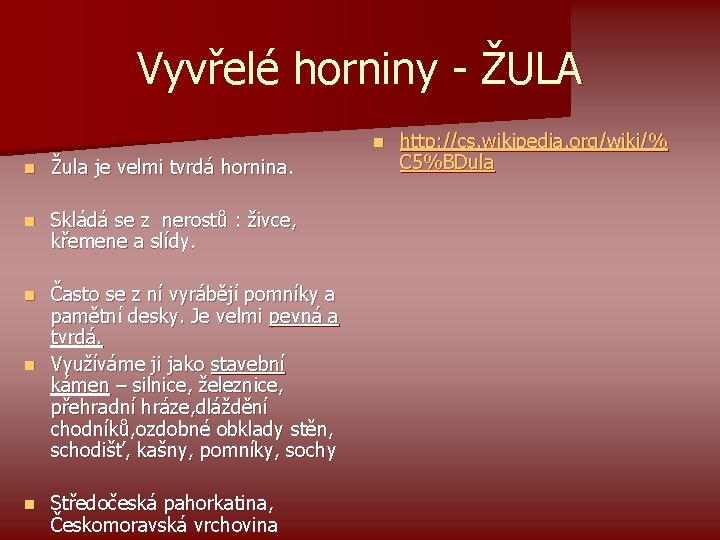 Vyvřelé horniny - ŽULA

Žula je velmi tvrdá hornina.

Skládá se z nerostů : živce, křemene a slídy.

Často se z ní vyrábějí pomníky a pamětní desky. Je velmi pevná a tvrdá.

Využíváme ji jako stavební kámen – silnice, železnice, přehradní hráze,dláždění chodníků,ozdobné obklady stěn, schodišť, kašny, pomníky, sochy

Středočeská pahorkatina, Českomoravská vrchovina

http://cs.wikipedia.org/wiki/%C5%BDula